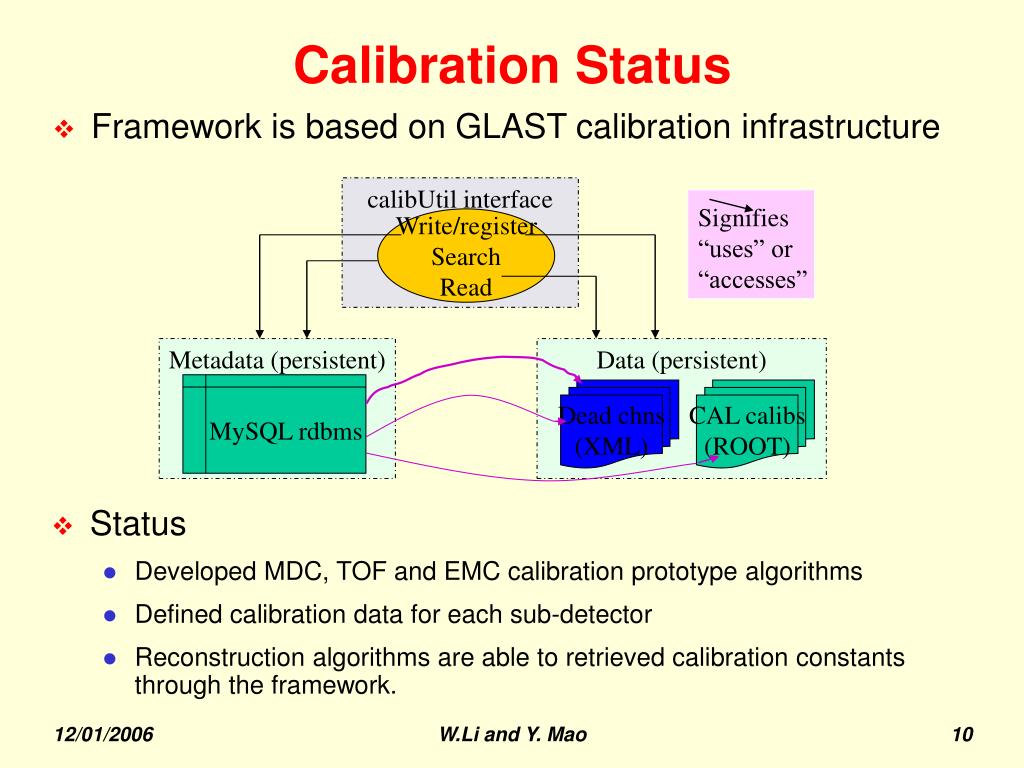 Calibration Status

❖ Framework is based on GLAST calibration infrastructure

calibUtil interface
Write/register
Search
Read

Signifies "uses" or "accesses"

Metadata (persistent)
MySQL rdbms

Data (persistent)
Dead chns (XML)
CAL calibs (ROOT)

❖ Status

● Developed MDC, TOF and EMC calibration prototype algorithms

● Defined calibration data for each sub-detector

● Reconstruction algorithms are able to retrieved calibration constants through the framework.

12/01/2006
W.Li and Y. Mao
10